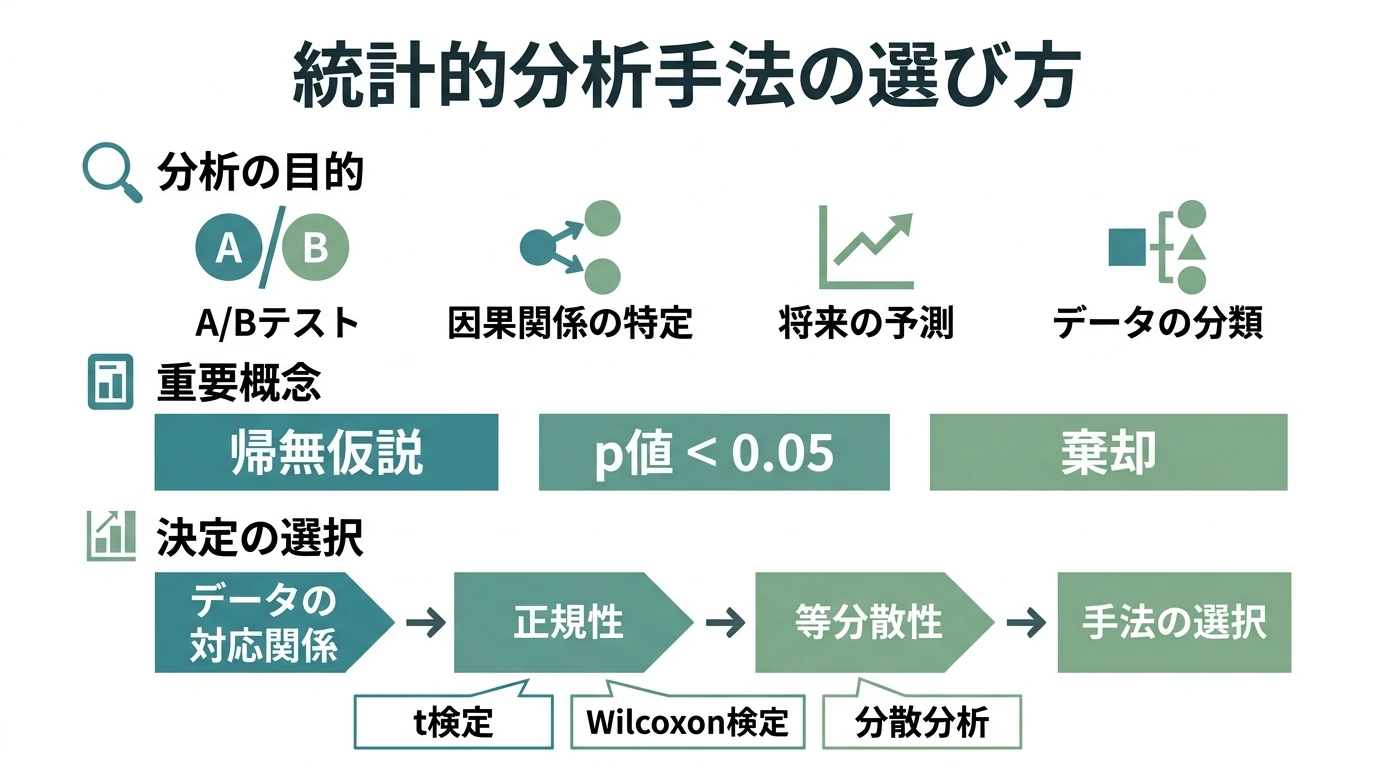 統計的分析手法の選び方

分析の目的

A B

A/Bテスト

因果関係の特定

将来の予測

データの分類

重要概念

帰無仮説

p値 < 0.05

棄却

決定の選択

データの対応関係 → 正規性 → 等分散性 → 手法の選択

t検定

Wilcoxon検定

分散分析